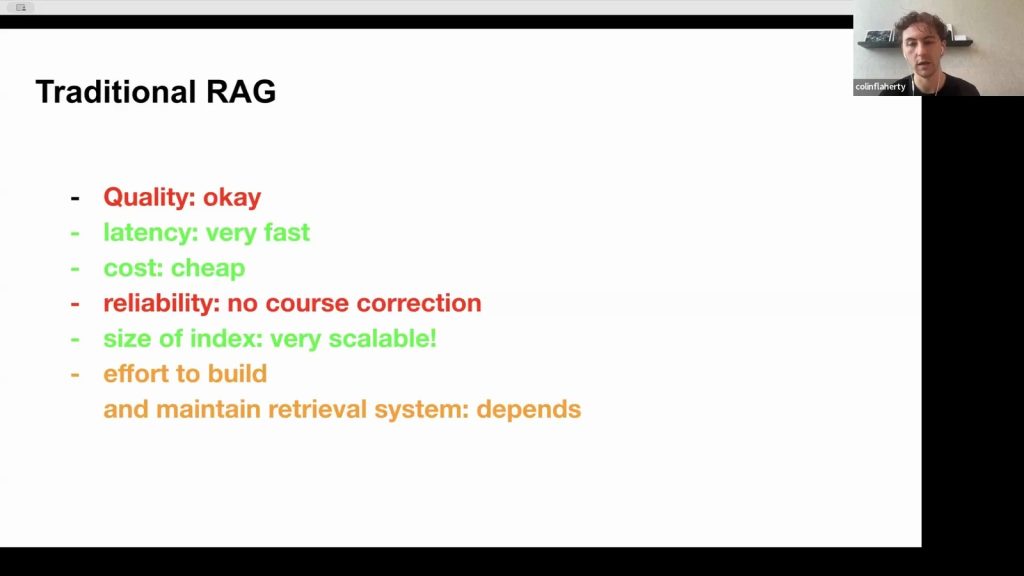 colinflaherty

Traditional RAG

- Quality: okay
- latency: very fast
- cost: cheap
- reliability: no course correction
- size of index: very scalable!
- effort to build and maintain retrieval system: depends